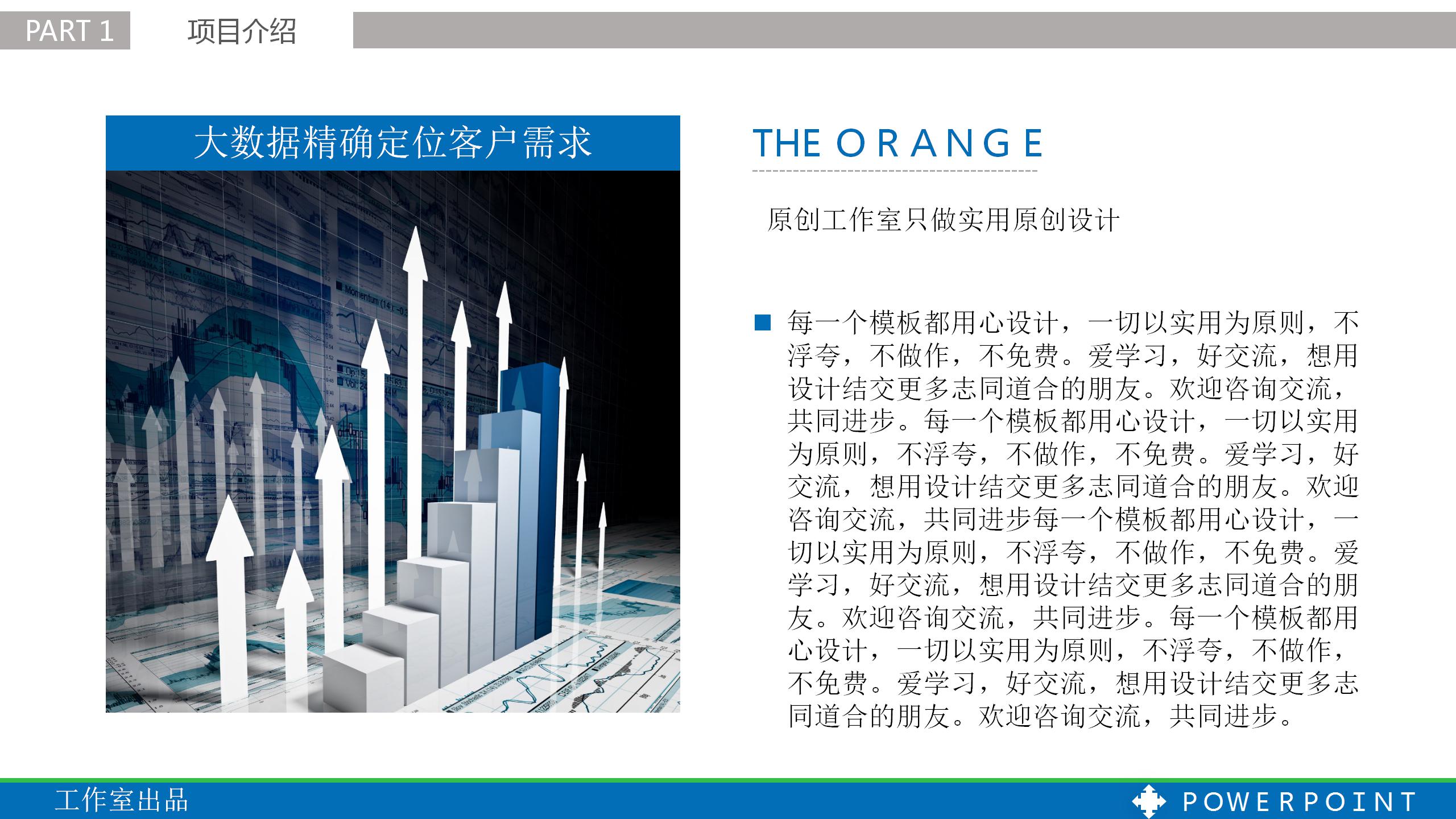 PART 1 项目介绍

大数据精确定位客户需求

THE ORANGE

原创工作室只做实用原创设计

每一个模板都用心设计，一切以实用为原则，不浮夸，不做作，不免费。爱学习，好交流，想用设计结交更多志同道合的朋友。欢迎咨询交流，共同进步。每一个模板都用心设计，一切以实用为原则，不浮夸，不做作，不免费。爱学习，好交流，想用设计结交更多志同道合的朋友。欢迎咨询交流，共同进步每一个模板都用心设计，一切以实用为原则，不浮夸，不做作，不免费。爱学习，好交流，想用设计结交更多志同道合的朋友。欢迎咨询交流，共同进步。每一个模板都用心设计，一切以实用为原则，不浮夸，不做作，不免费。爱学习，好交流，想用设计结交更多志同道合的朋友。欢迎咨询交流，共同进步。

工作室出品

POWERPOINT